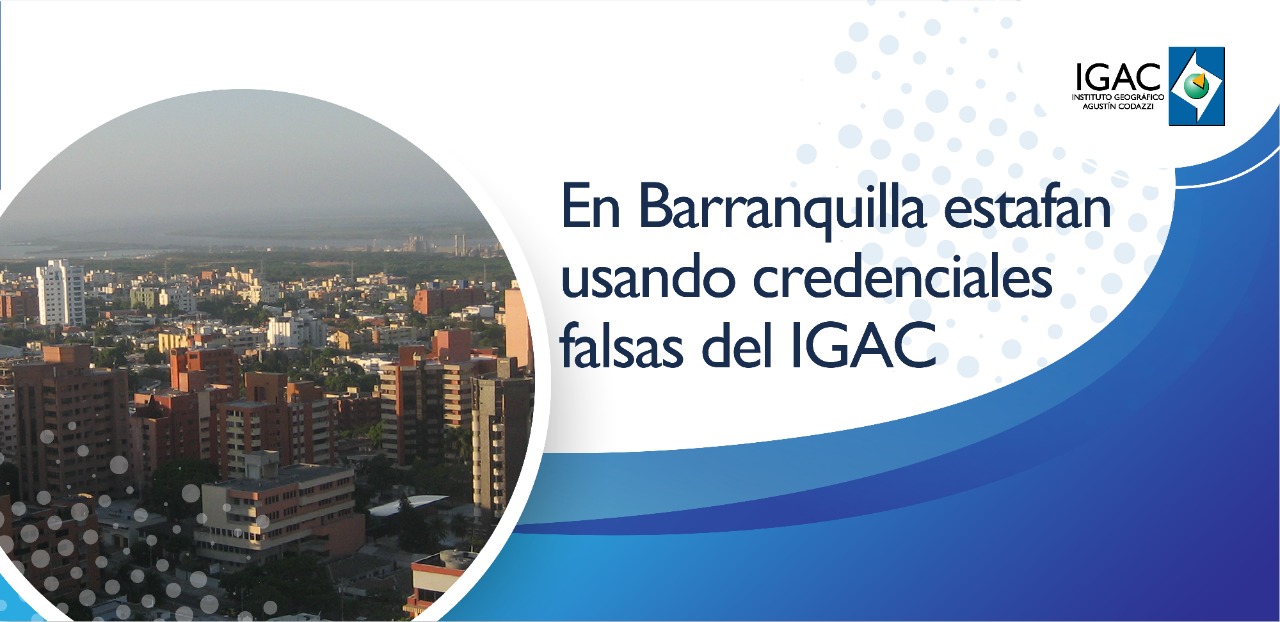 IGAC
INSTITUTO GEOGRÁFICO
AGUSTÍN CODAZZI

En Barranquilla estafan usando credenciales falsas del IGAC